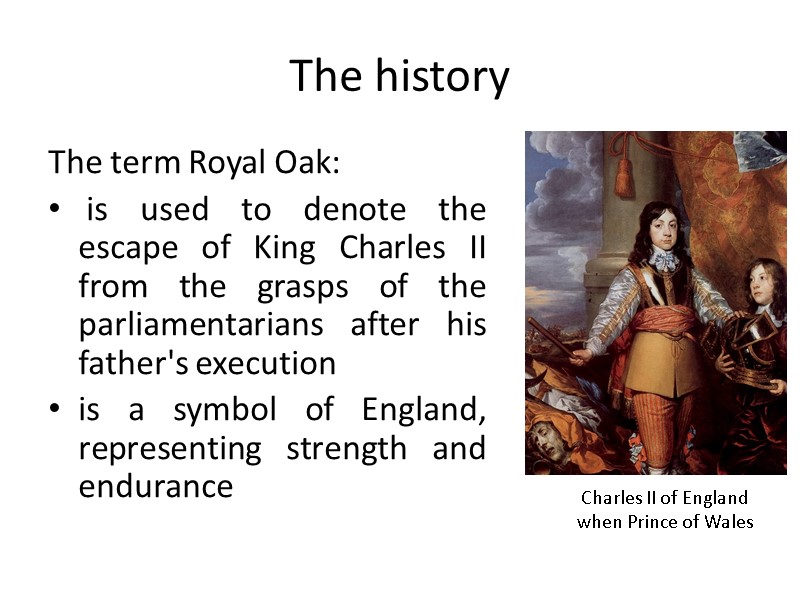 The history

The term Royal Oak:

• is used to denote the escape of King Charles II from the grasps of the parliamentarians after his father's execution
• is a symbol of England, representing strength and endurance

Charles II of England when Prince of Wales